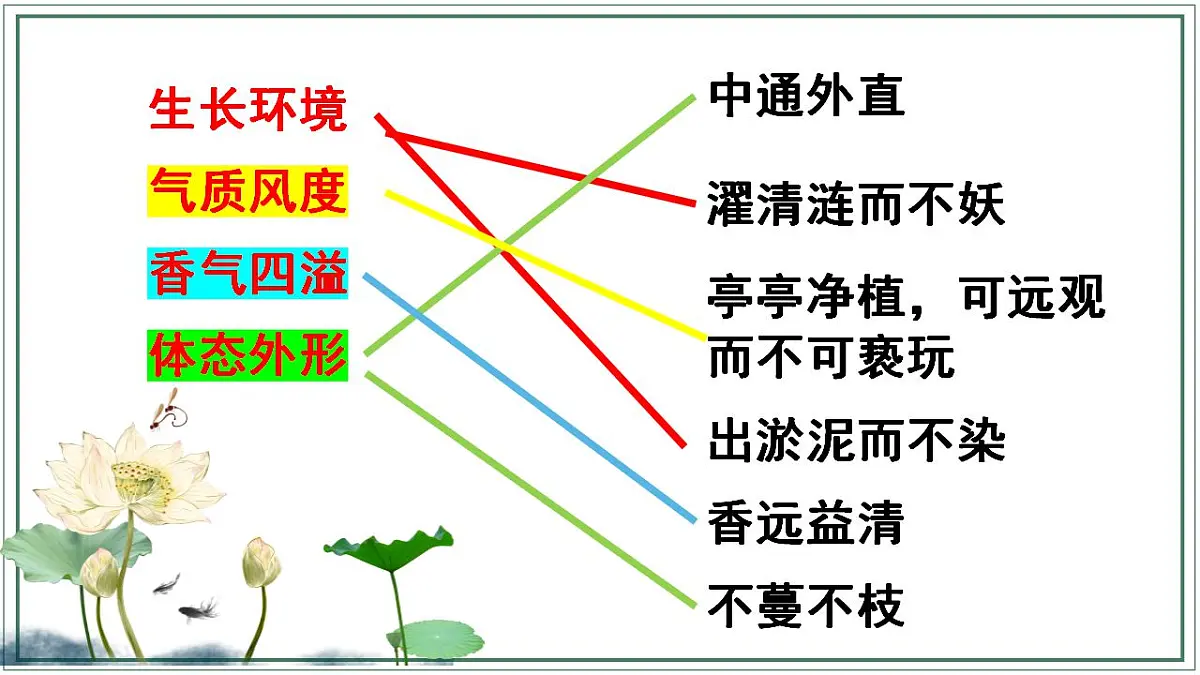 生长环境

气质风度

香气四溢

体态外形

中通外直

濯清涟而不妖

亭亭净植，可远观而不可亵玩

出淤泥而不染

香远益清

不蔓不枝